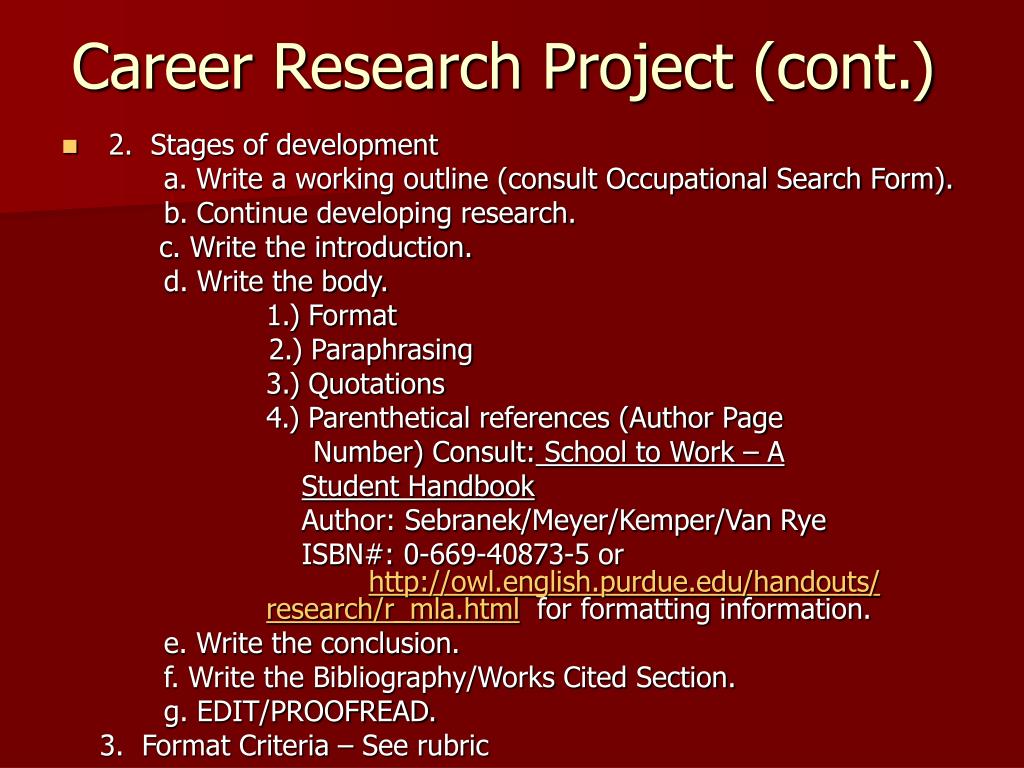 Career Research Project (cont.)

2. Stages of development

a. Write a working outline (consult Occupational Search Form).

b. Continue developing research.

c. Write the introduction.

d. Write the body.

1.) Format

2.) Paraphrasing

3.) Quotations

4.) Parenthetical references (Author Page Number) Consult: School to Work – A Student Handbook

Author: Sebranek/Meyer/Kemper/Van Rye

ISBN#: 0-669-40873-5 or http://owl.english.purdue.edu/handouts/research/r_mla.html for formatting information.

e. Write the conclusion.

f. Write the Bibliography/Works Cited Section.

g. EDIT/PROOFREAD.

3. Format Criteria – See rubric